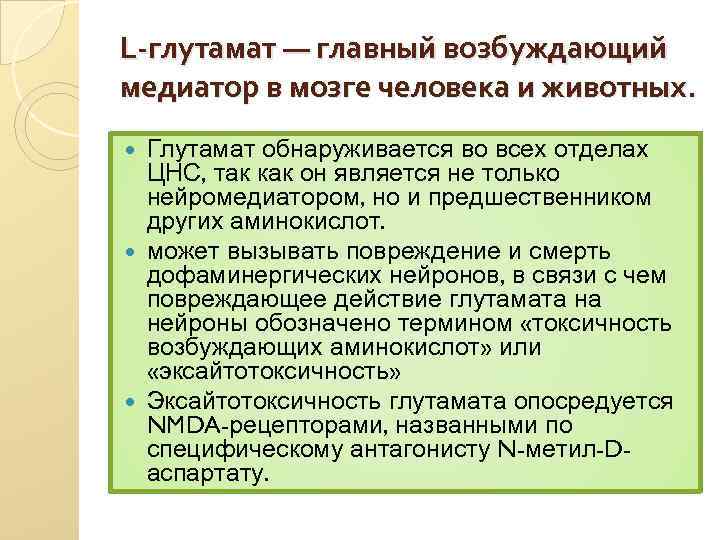 L-глутамат — главный возбуждающий медиатор в мозге человека и животных.

Глутамат обнаруживается во всех отделах ЦНС, так как он является не только нейромедиатором, но и предшественником других аминокислот.

может вызывать повреждение и смерть дофаминергических нейронов, в связи с чем повреждающее действие глутамата на нейроны обозначено термином «токсичность возбуждающих аминокислот» или «эксайтотоксичность»

Эксайтотоксичность глутамата опосредуется NMDA-рецепторами, названными по специфическому антагонисту N-метил-D-аспартату.